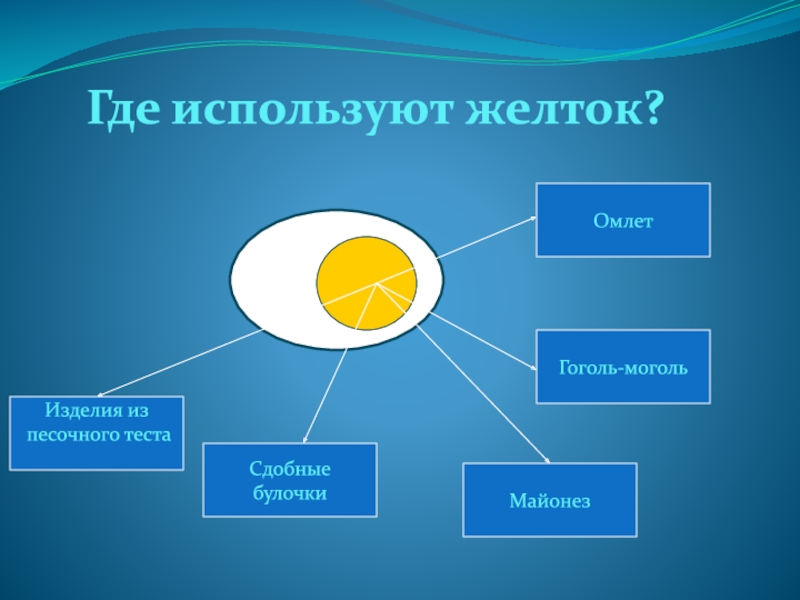 Где используют желток?

Омлет

Гоголь-моголь

Изделия из песочного теста

Сдобные булочки

Майонез